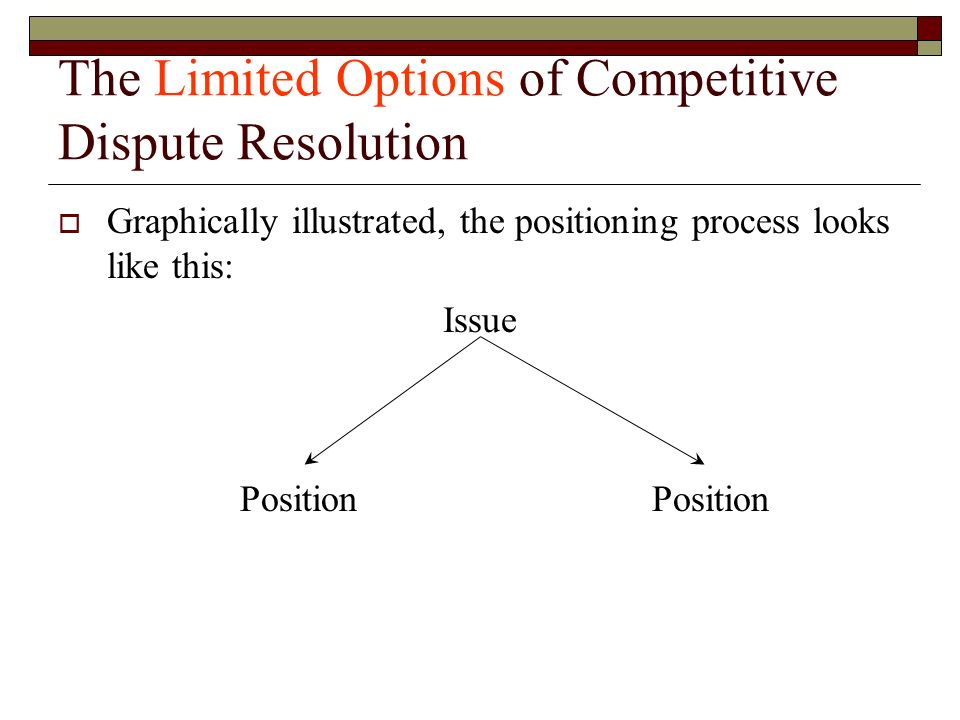 The Limited Options of Competitive Dispute Resolution

Graphically illustrated, the positioning process looks like this:

Issue

Position

Position